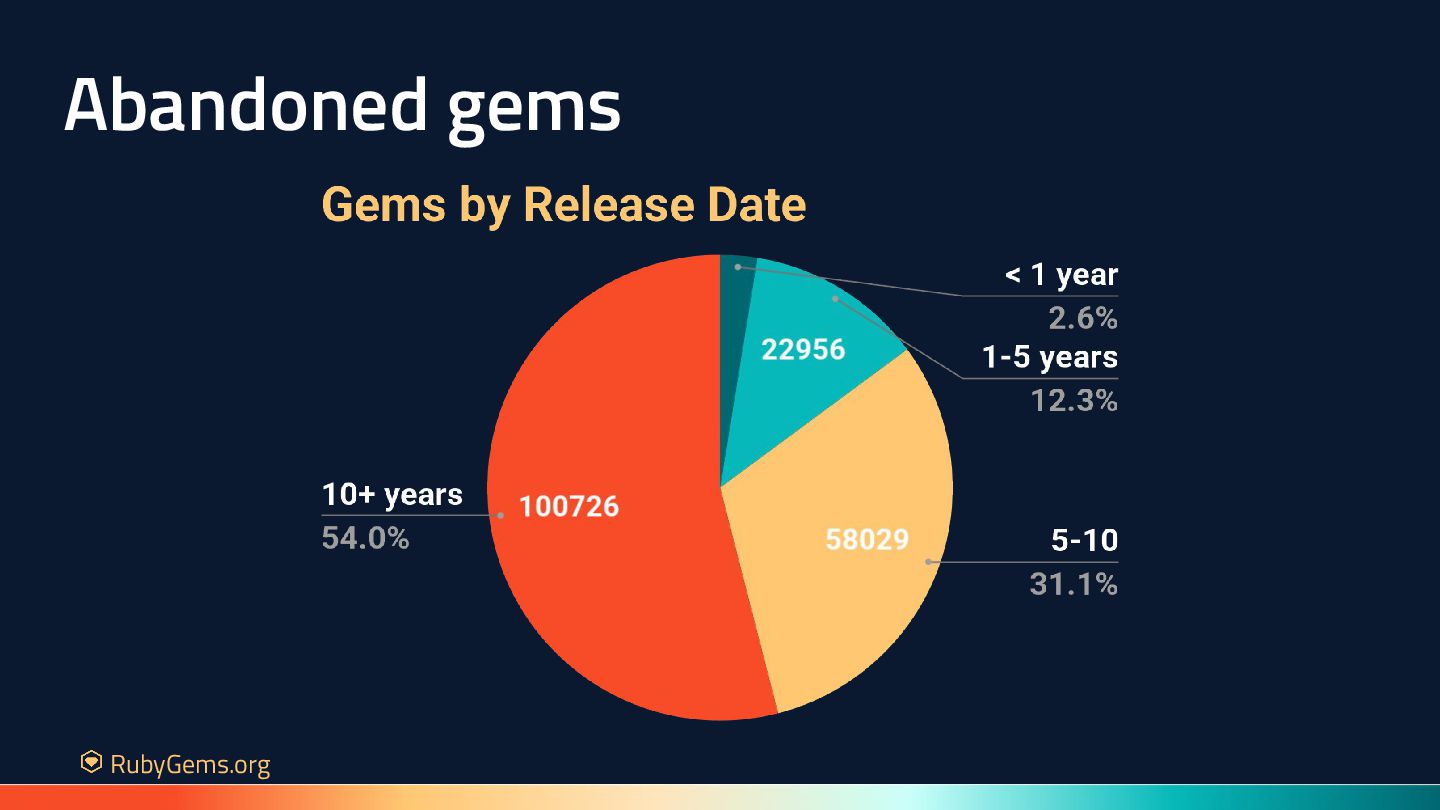 Abandoned gems

Gems by Release Date

< 1 year
2.6%

22956

1-5 years
12.3%

10+ years
54.0%

100726

58029

5-10
31.1%

RubyGems.org